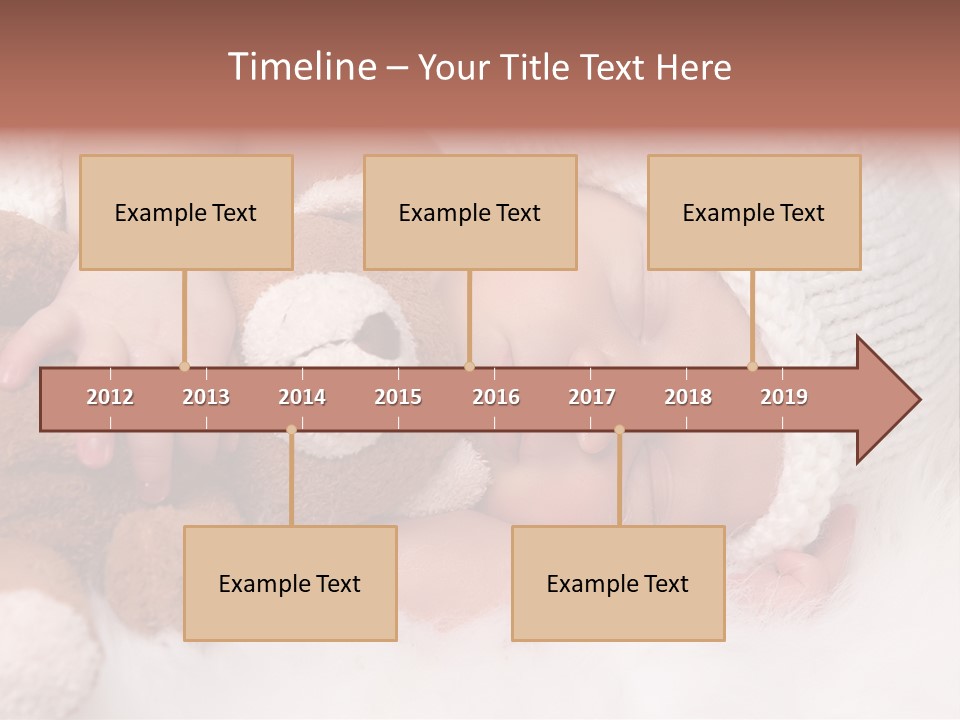 Timeline – Your Title Text Here

Example Text

Example Text

Example Text

2012
2013
2014
2015
2016
2017
2018
2019

Example Text

Example Text